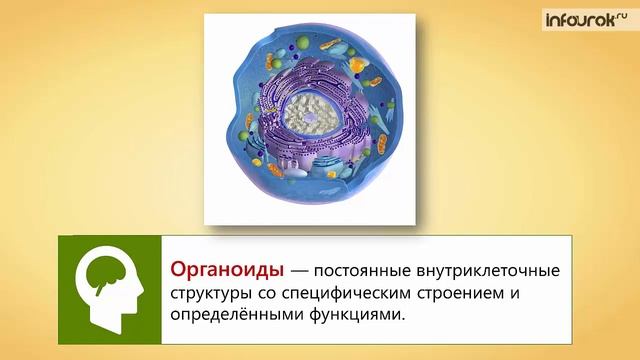 infourok.ru

Органоиды — постоянные внутриклеточные структуры со специфическим строением и определёнными функциями.